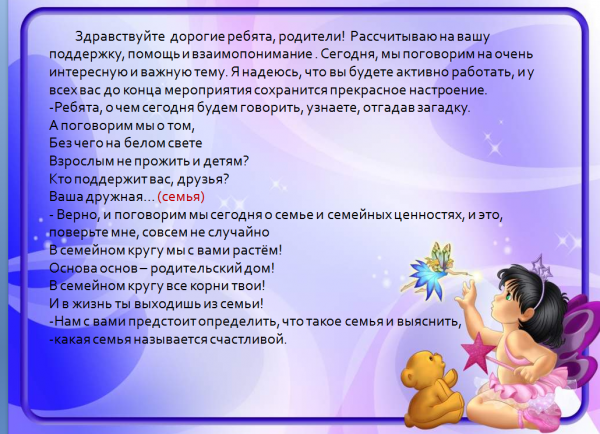 Здравствуйте дорогие ребята, родители! Рассчитываю на вашу поддержку, помощь и взаимопонимание . Сегодня, мы поговорим на очень интересную и важную тему. Я надеюсь, что вы будете активно работать, и у всех вас до конца мероприятия сохранится прекрасное настроение.
-Ребята, о чем сегодня будем говорить, узнаете, отгадав загадку.
А поговорим мы о том,
Без чего на белом свете
Взрослым не прожить и детям?
Кто поддержит вас, друзья?
Ваша дружная… (семья)
- Верно, и поговорим мы сегодня о семье и семейных ценностях, и это, поверьте мне, совсем не случайно
В семейном кругу мы с вами растём!
Основа основ – родительский дом!
В семейном кругу все корни твои!
И в жизнь ты выходишь из семьи!
-Нам с вами предстоит определить, что такое семья и выяснить,
-какая семья называется счастливой.